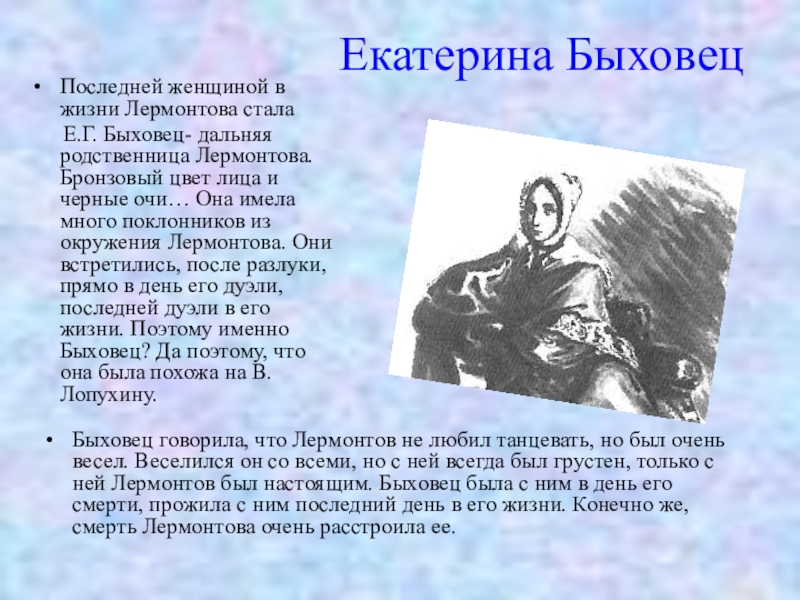 Екатерина Быховец

• Последней женщиной в жизни Лермонтова стала Е.Г. Быховец- дальняя родственница Лермонтова. Бронзовый цвет лица и черные очи… Она имела много поклонников из окружения Лермонтова. Они встретились, после разлуки, прямо в день его дуэли, последней дуэли в его жизни. Поэтому именно Быховец? Да поэтому, что она была похожа на В. Лопухину.

• Быховец говорила, что Лермонтов не любил танцевать, но был очень весел. Веселился он со всеми, но с ней всегда был грустен, только с ней Лермонтов был настоящим. Быховец была с ним в день его смерти, прожила с ним последний день в его жизни. Конечно же, смерть Лермонтова очень расстроила ее.